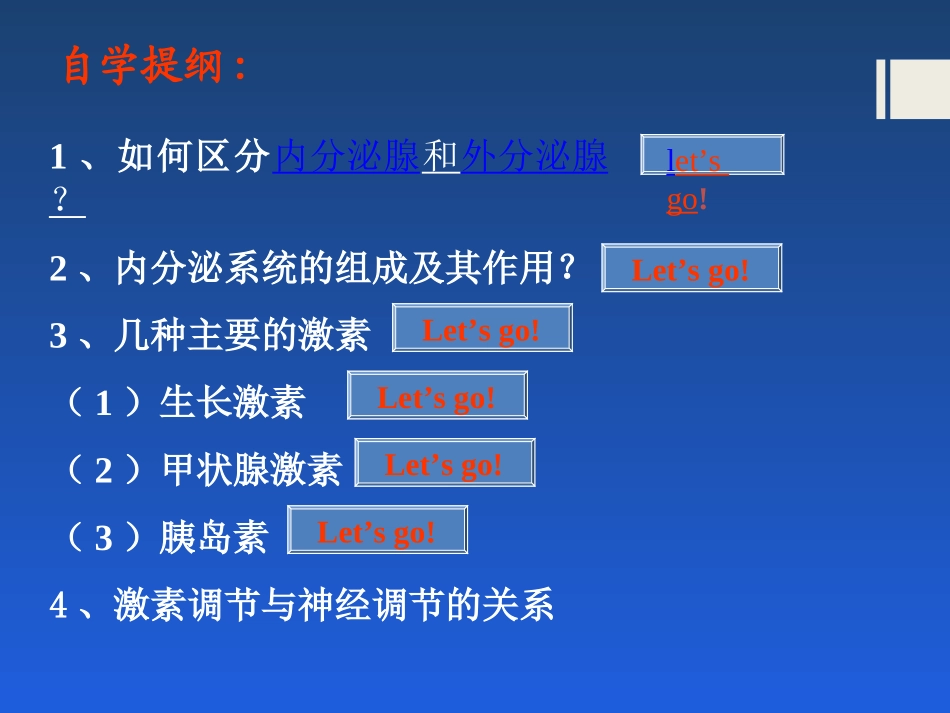 自学提纲：

1、如何区分内分泌腺和外分泌腺？ let’s go!

2、内分泌系统的组成及其作用？ Let’s go!

3、几种主要的激素 Let’s go!

（1）生长激素 Let’s go!

（2）甲状腺激素 Let’s go!

（3）胰岛素 Let’s go!

4、激素调节与神经调节的关系